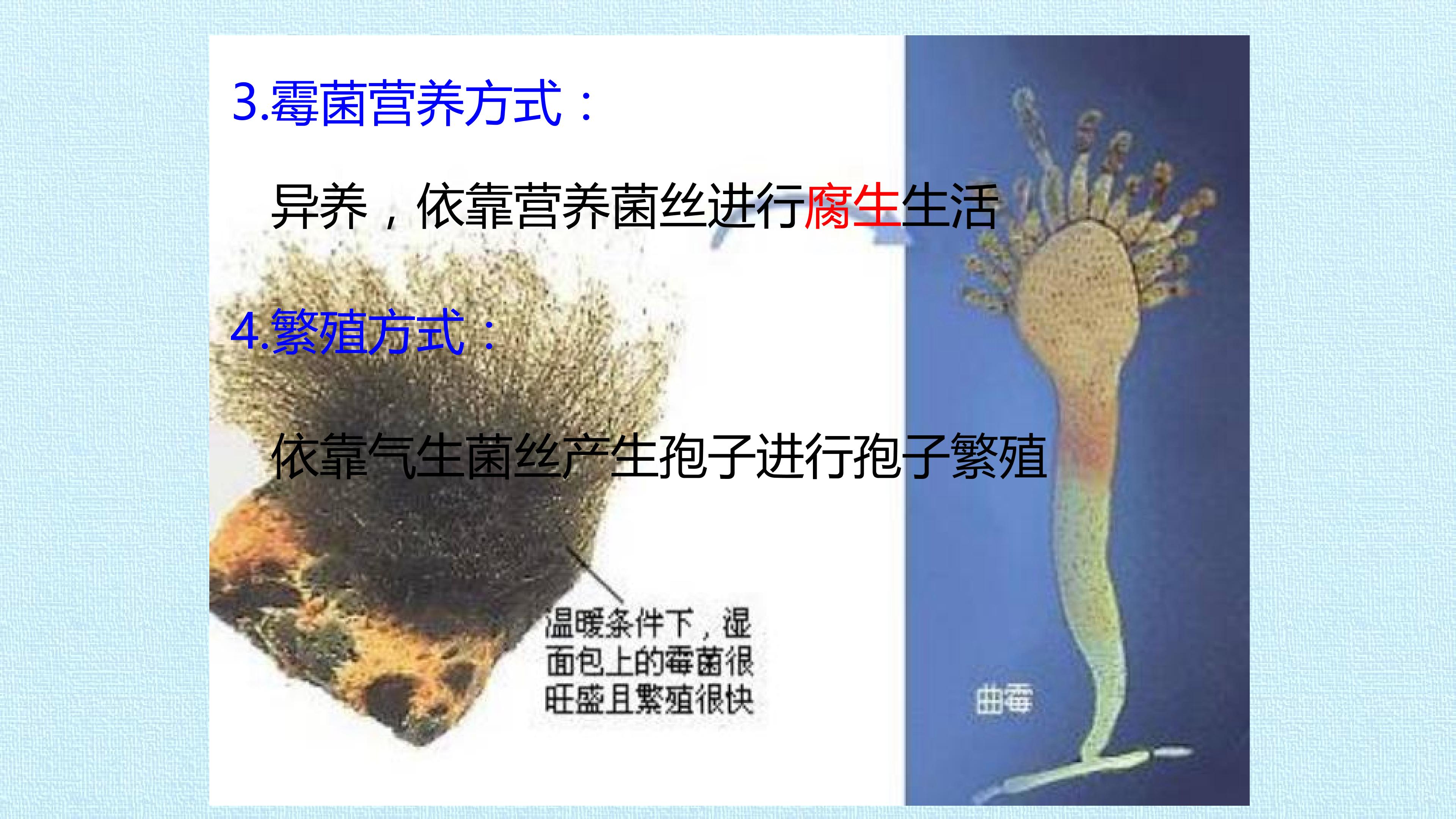 3.霉菌营养方式：

异养，依靠营养菌丝进行腐生生活

4.繁殖方式：

依靠气生菌丝产生孢子进行孢子繁殖

温暖条件下，湿面包上的霉菌很旺盛且繁殖很快

曲霉